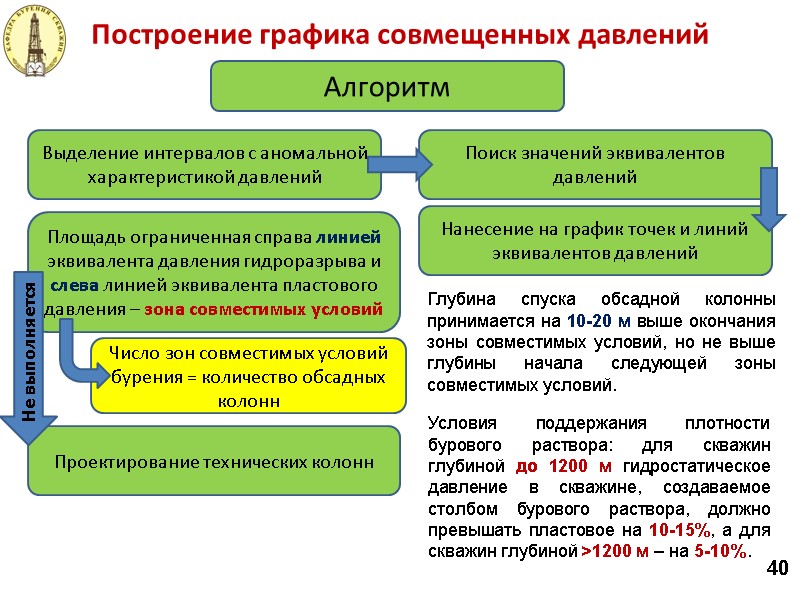 КАФЕДРА БУРЕНИЯ СКВАЖИН

Построение графика совмещенных давлений

Алгоритм

Выделение интервалов с аномальной характеристикой давлений

Поиск значений эквивалентов давлений

Нанесение на график точек и линий эквивалентов давлений

Площадь ограниченная справа линией эквивалента давления гидроразрыва и слева линией эквивалента пластового давления – зона совместимых условий

Не выполняется

Число зон совместимых условий бурения = количество обсадных колонн

Проектирование технических колонн

Глубина спуска обсадной колонны принимается на 10-20 м выше окончания зоны совместимых условий, но не выше глубины начала следующей зоны совместимых условий.

Условия поддержания плотности бурового раствора: для скважин глубиной до 1200 м гидростатическое давление в скважине, создаваемое столбом бурового раствора, должно превышать пластовое на 10-15%, а для скважин глубиной >1200 м – на 5-10%.

40